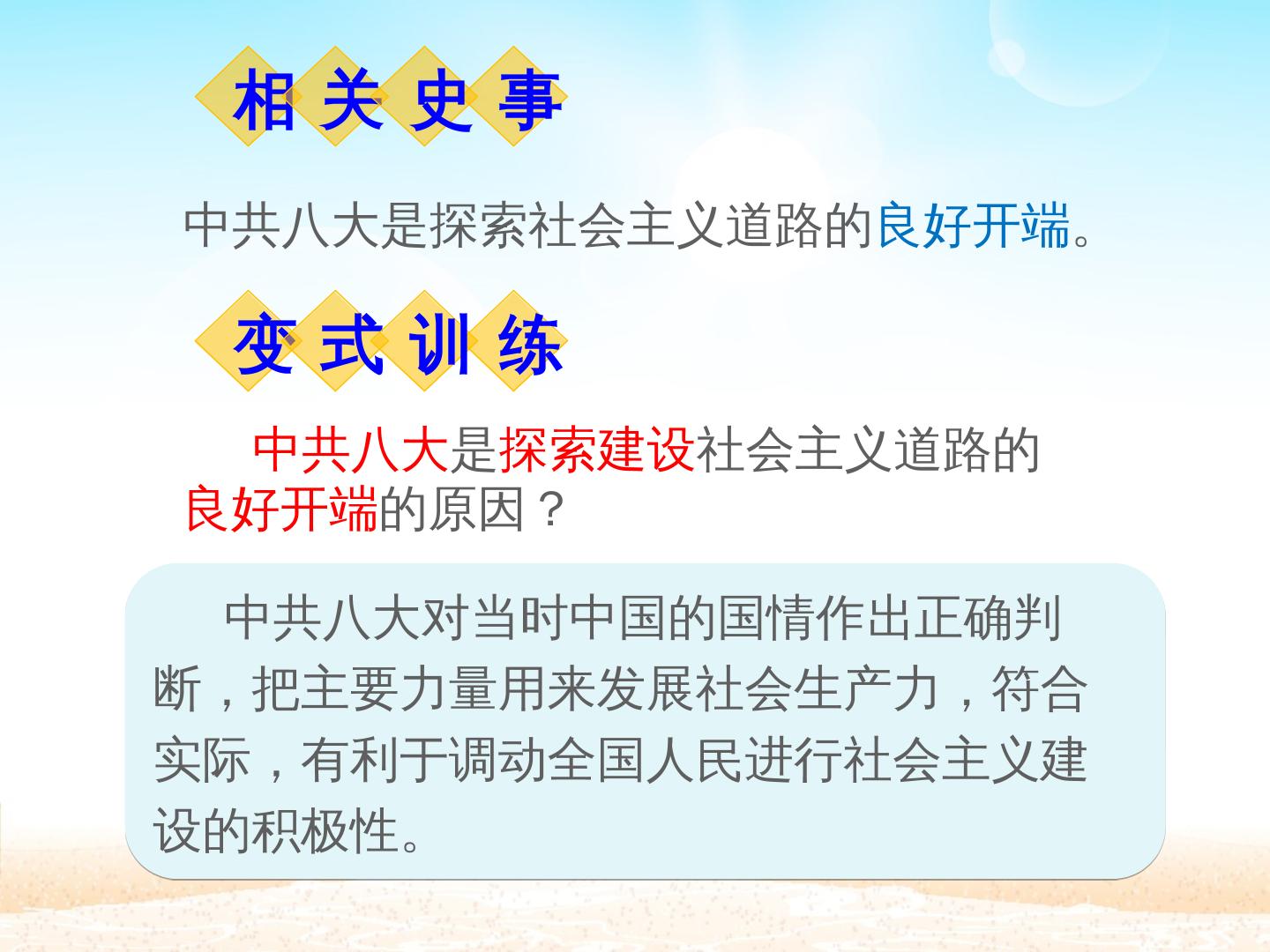 相关史事

中共八大是探索社会主义道路的良好开端。

变式训练

中共八大是探索建设社会主义道路的良好开端的原因？

中共八大对当时中国的国情作出正确判断，把主要力量用来发展社会生产力，符合实际，有利于调动全国人民进行社会主义建设的积极性。